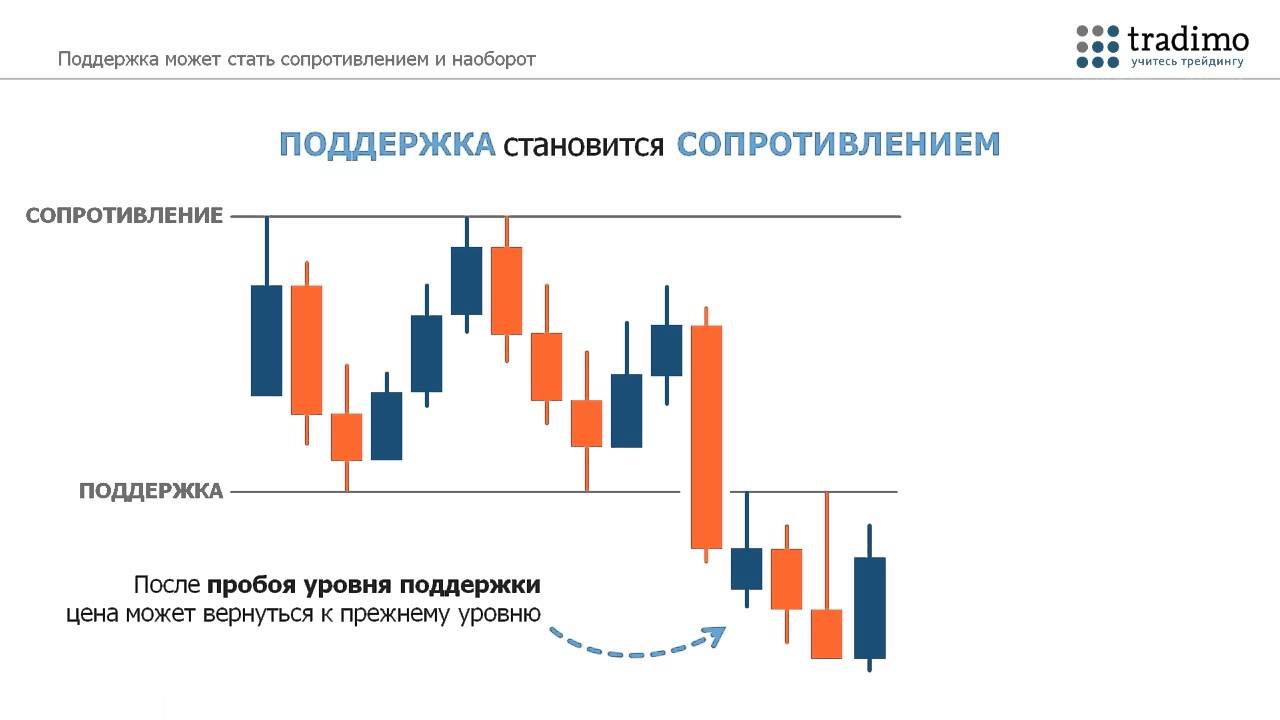 Поддержка может стать сопротивлением и наоборот

tradimo
учитесь трейдингу

ПОДДЕРЖКА становится СОПРОТИВЛЕНИЕМ

СОПРОТИВЛЕНИЕ

ПОДДЕРЖКА

После пробоя уровня поддержки цена может вернуться к прежнему уровню